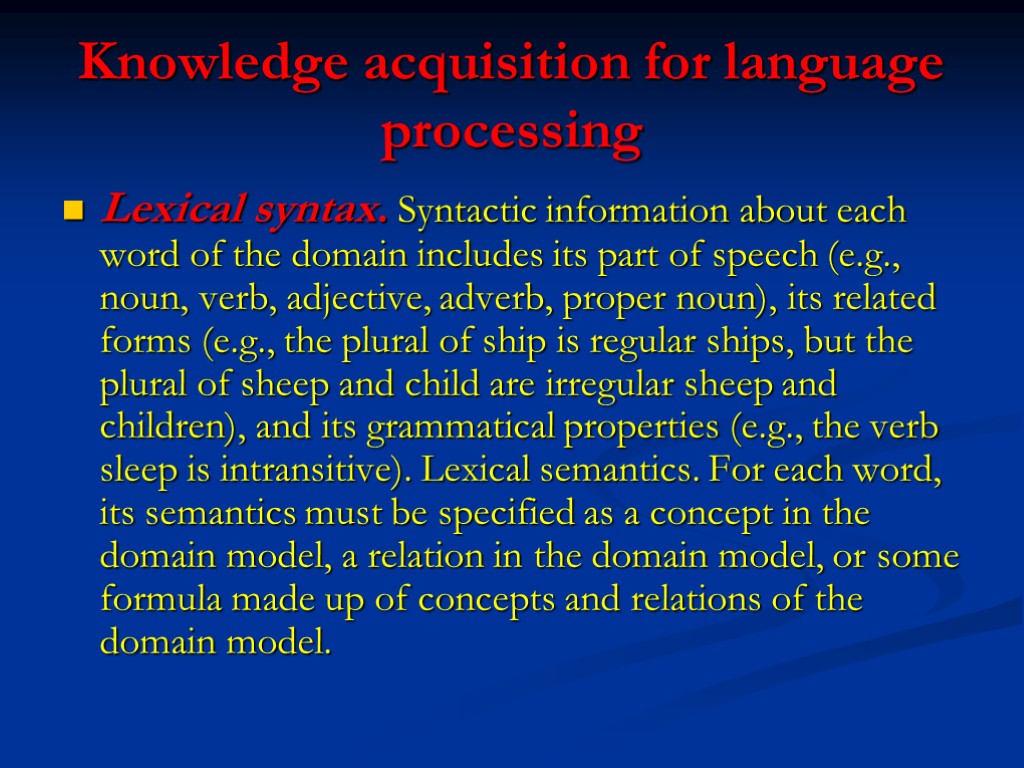 Knowledge acquisition for language processing

Lexical syntax. Syntactic information about each word of the domain includes its part of speech (e.g., noun, verb, adjective, adverb, proper noun), its related forms (e.g., the plural of ship is regular ships, but the plural of sheep and child are irregular sheep and children), and its grammatical properties (e.g., the verb sleep is intransitive). Lexical semantics. For each word, its semantics must be specified as a concept in the domain model, a relation in the domain model, or some formula made up of concepts and relations of the domain model.